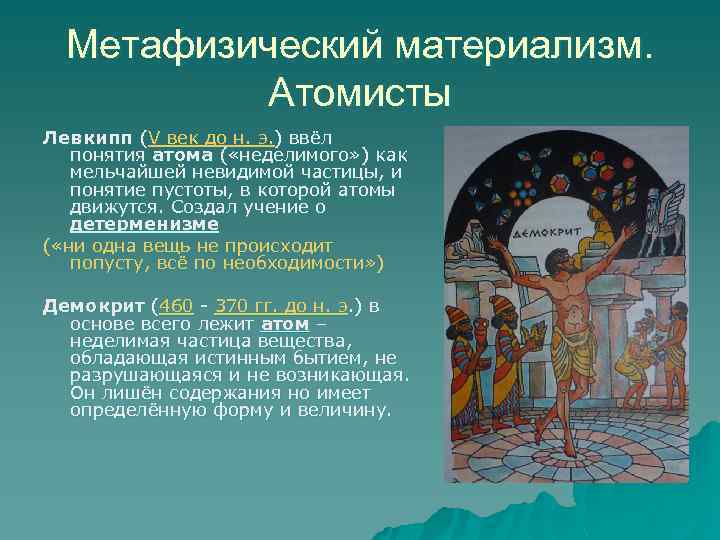 Метафизический материализм. Атомисты

Левкипп (V век до н. э.) ввёл понятия атома («неделимого») как мельчайшей невидимой частицы, и понятие пустоты, в которой атомы движутся. Создал учение о детерменизме

(«ни одна вещь не происходит попусту, всё по необходимости»)

Демокрит (460 - 370 гг. до н. э.) в основе всего лежит атом – неделимая частица вещества, обладающая истинным бытием, не разрушающаяся и не возникающая. Он лишён содержания но имеет определённую форму и величину.

ДЕМОКРИТ